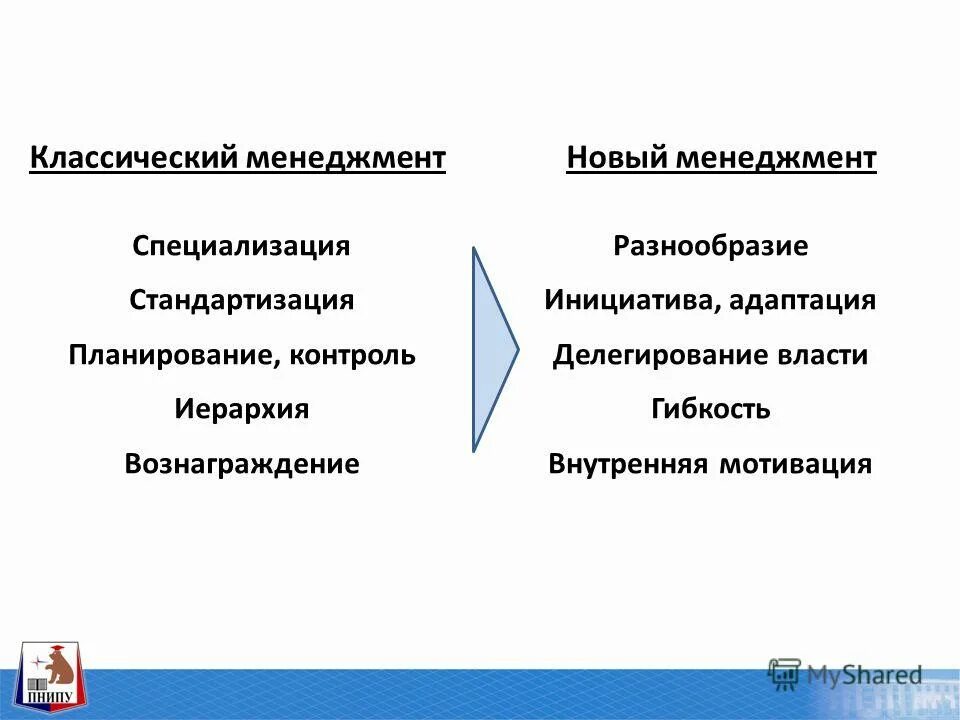 Классический менеджмент

Специализация

Стандартизация

Планирование, контроль

Иерархия

Вознаграждение

Новый менеджмент

Разнообразие

Инициатива, адаптация

Делегирование власти

Гибкость

Внутренняя мотивация

ПНИПУ

MyShared